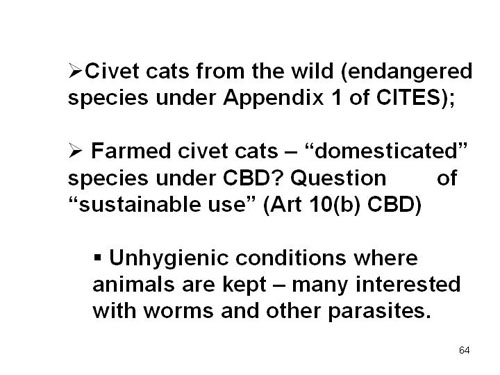 ➢Civet cats from the wild (endangered species under Appendix 1 of CITES);

➢ Farmed civet cats – “domesticated” species under CBD? Question of “sustainable use” (Art 10(b) CBD)

▪ Unhygienic conditions where animals are kept – many interested with worms and other parasites.

64